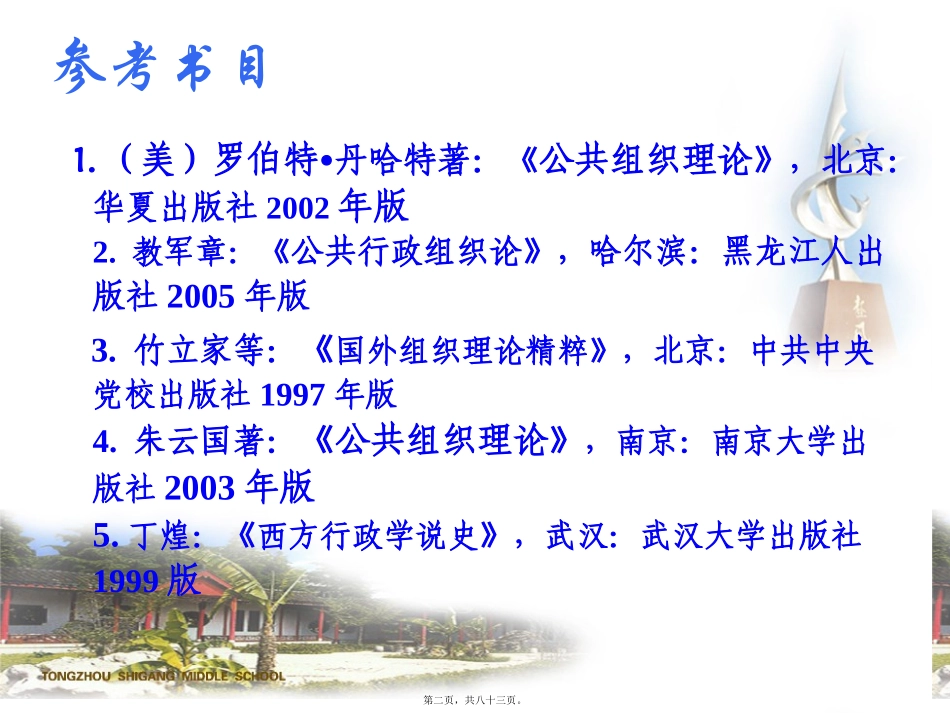 参考书目

1.（美）罗伯特•丹哈特著：《公共组织理论》，北京：华夏出版社 2002 年版

2. 教军章：《公共行政组织论》，哈尔滨：黑龙江人出版社 2005 年版

3. 竹立家等：《国外组织理论精粹》，北京：中共中央党校出版社 1997 年版

4. 朱云国著：《公共组织理论》，南京：南京大学出版社 2003 年版

5. 丁煌：《西方行政学说史》，武汉：武汉大学出版社 1999 版

TONGZHOU SHIGANG MIDDLE SCHOOL

第二页，共八十三页。